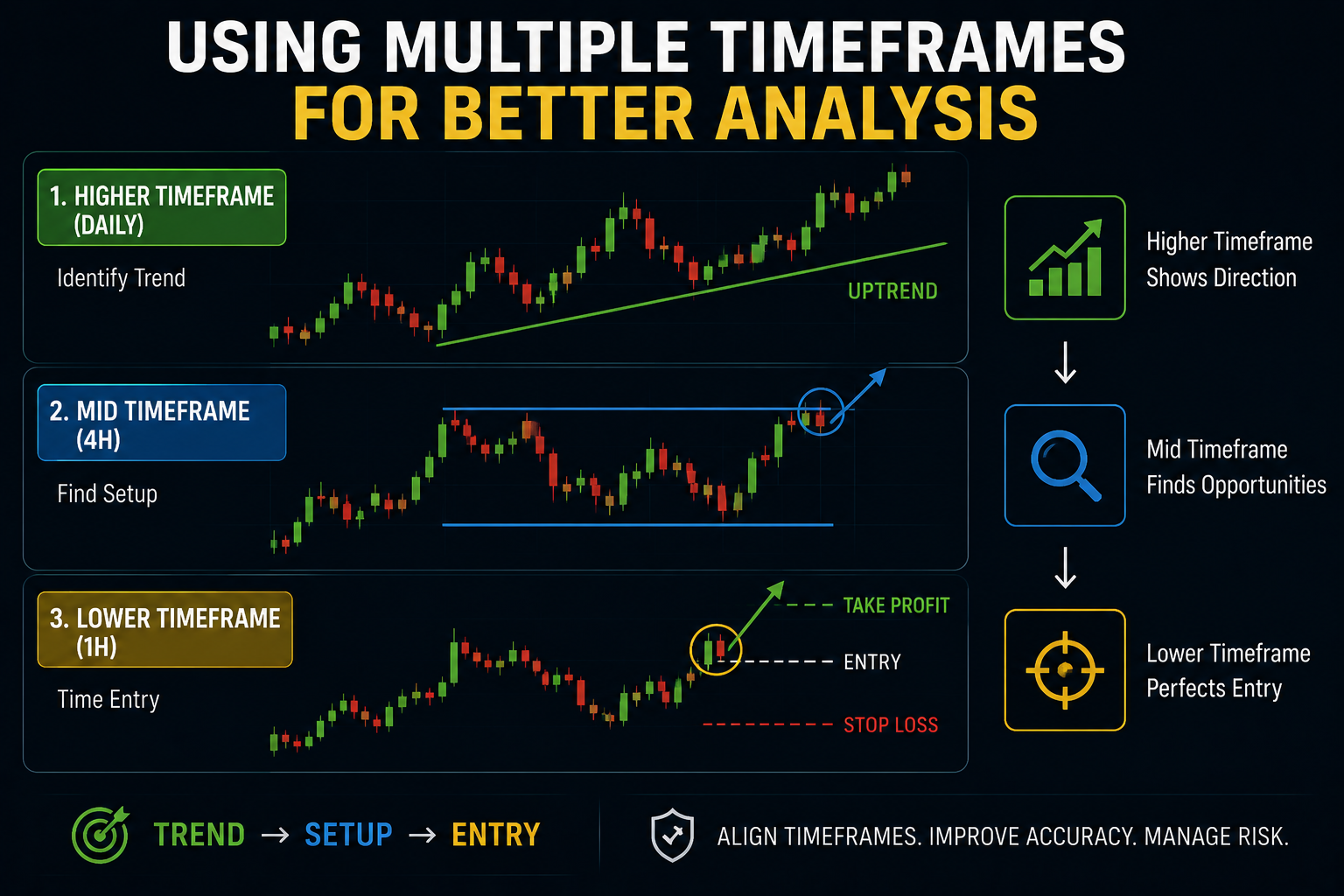 USING MULTIPLE TIMEFRAMES
FOR BETTER ANALYSIS

1. HIGHER TIMEFRAME (DAILY)

Identify Trend

UPTREND

2. MID TIMEFRAME (4H)

Find Setup

3. LOWER TIMEFRAME (1H)

Time Entry

TAKE PROFIT

ENTRY

STOP LOSS

Higher Timeframe Shows Direction

↓

Mid Timeframe Finds Opportunities

↓

Lower Timeframe Perfects Entry

TREND → SETUP → ENTRY

ALIGN TIMEFRAMES. IMPROVE ACCURACY. MANAGE RISK.